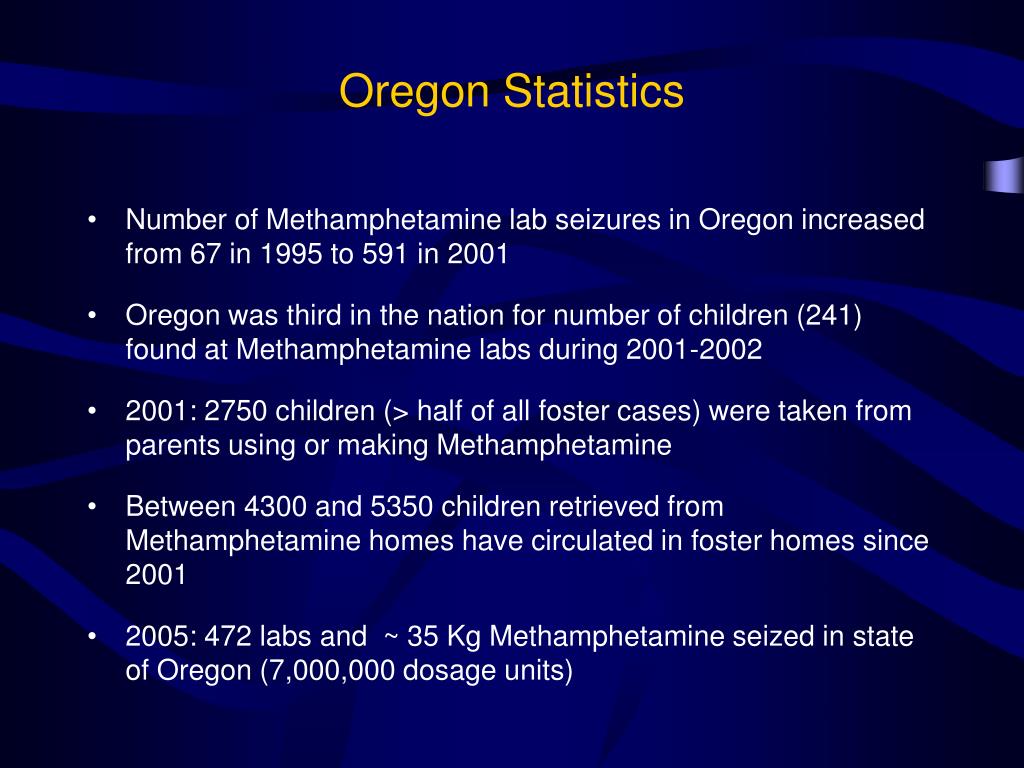 Oregon Statistics

• Number of Methamphetamine lab seizures in Oregon increased from 67 in 1995 to 591 in 2001

• Oregon was third in the nation for number of children (241) found at Methamphetamine labs during 2001-2002

• 2001: 2750 children (> half of all foster cases) were taken from parents using or making Methamphetamine

• Between 4300 and 5350 children retrieved from Methamphetamine homes have circulated in foster homes since 2001

• 2005: 472 labs and ~ 35 Kg Methamphetamine seized in state of Oregon (7,000,000 dosage units)